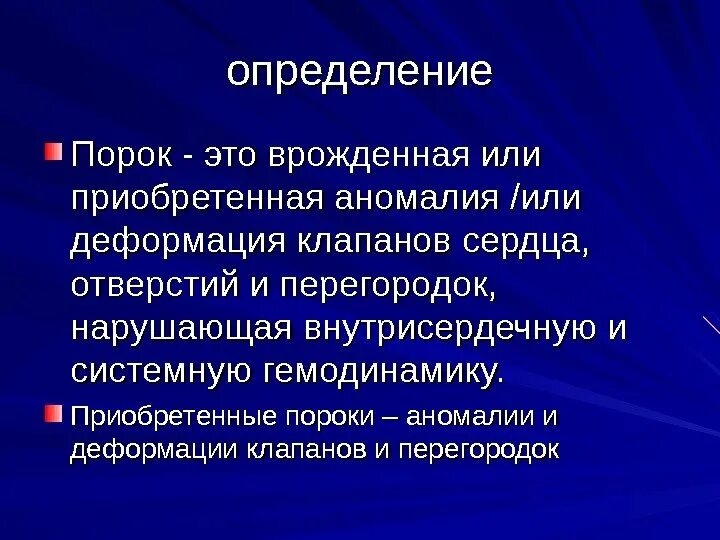 определение

Порок - это врожденная или приобретенная аномалия /или деформация клапанов сердца, отверстий и перегородок, нарушающая внутрисердечную и системную гемодинамику.

Приобретенные пороки – аномалии и деформации клапанов и перегородок